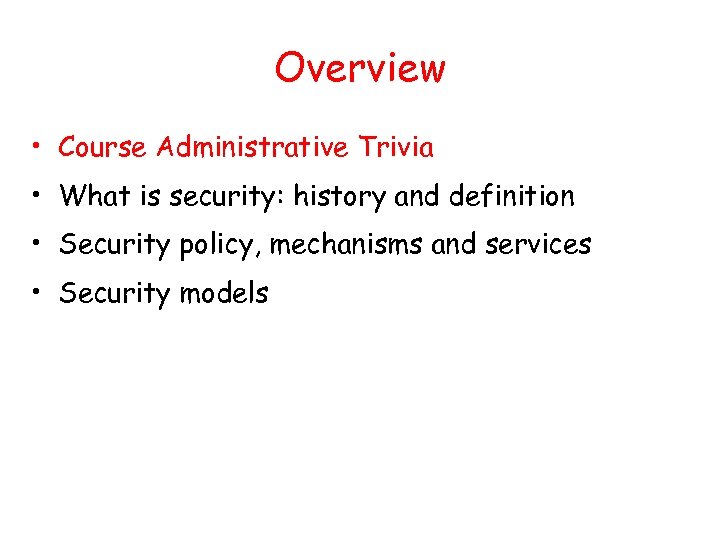 Overview

• Course Administrative Trivia
• What is security: history and definition
• Security policy, mechanisms and services
• Security models